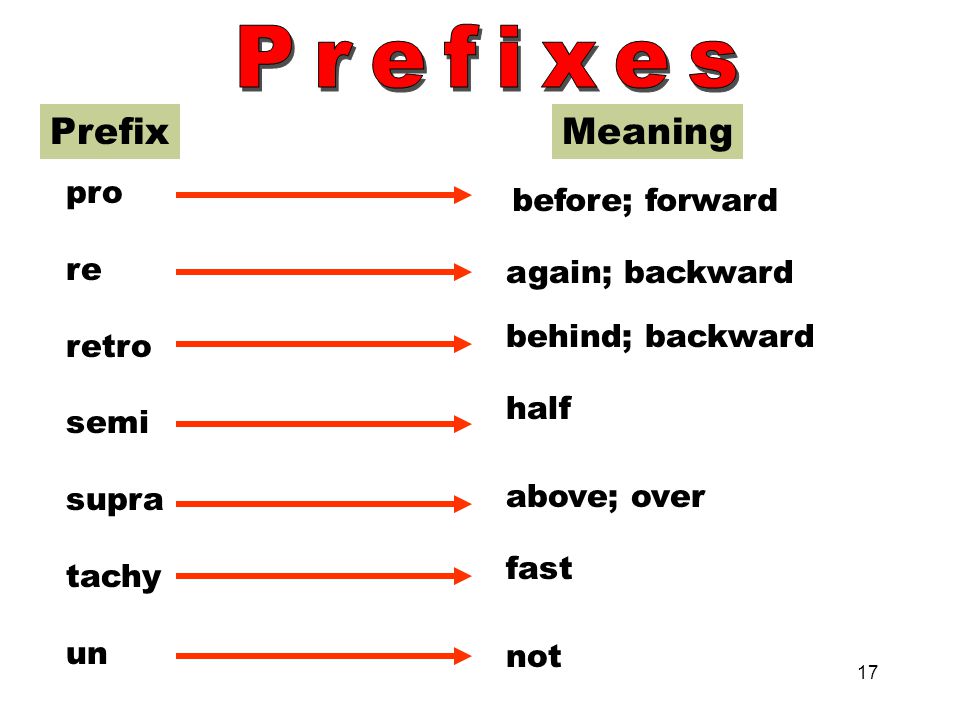 Prefixes

| Prefix | Meaning |
|---|---|
| pro | before; forward |
| re | again; backward |
| retro | behind; backward |
| semi | half |
| supra | above; over |
| tachy | fast |
| un | not |

17